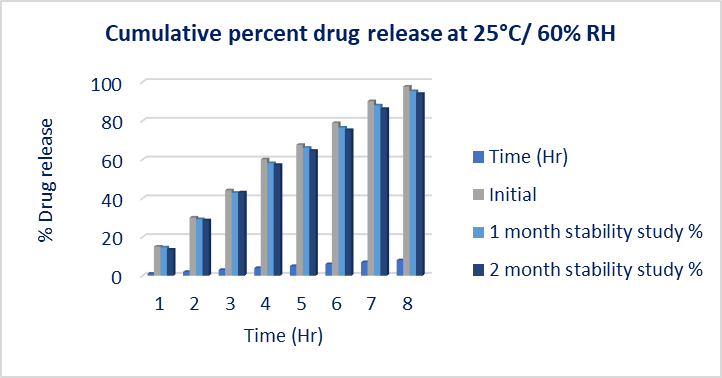 Cumulative percent drug release at 25°C/ 60% RH

% Drug release

100
80
60
40
20
0

1 2 3 4 5 6 7 8

Time (Hr)

Time (Hr)
Initial
1 month stability study %
2 month stability study %